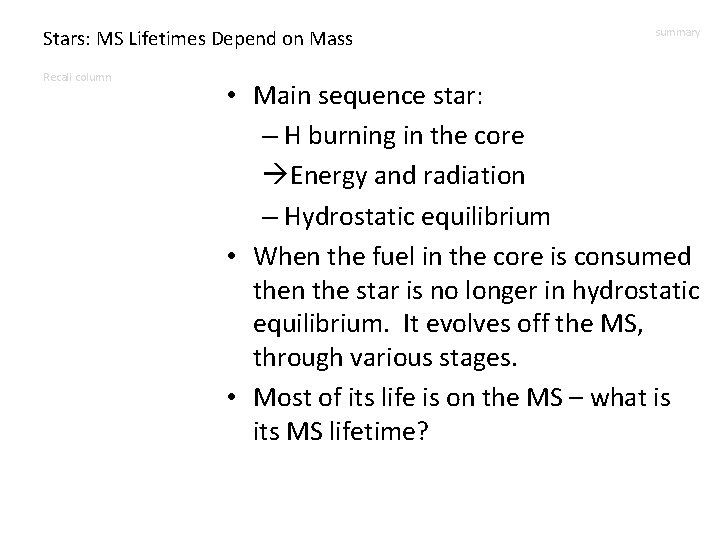 Stars: MS Lifetimes Depend on Mass

summary

Recall column

• Main sequence star:
– H burning in the core
→Energy and radiation
– Hydrostatic equilibrium

• When the fuel in the core is consumed then the star is no longer in hydrostatic equilibrium. It evolves off the MS, through various stages.

• Most of its life is on the MS – what is its MS lifetime?